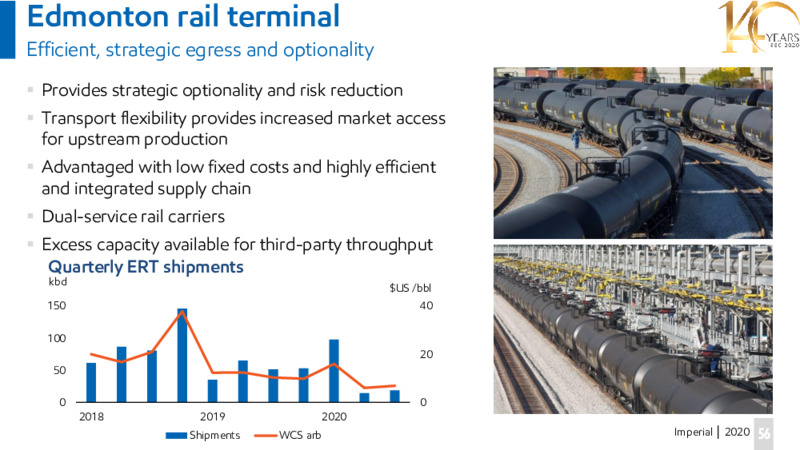 Edmonton rail terminal
Efficient, strategic egress and optionality

140 YEARS EST. 2020

▪ Provides strategic optionality and risk reduction
▪ Transport flexibility provides increased market access for upstream production
▪ Advantaged with low fixed costs and highly efficient and integrated supply chain
▪ Dual-service rail carriers
▪ Excess capacity available for third-party throughput

Quarterly ERT shipments
kbd
$US /bbl
150
100
50
0
40
20
0
2018
2019
2020
Shipments
WCS arb

Imperial | 2020 56